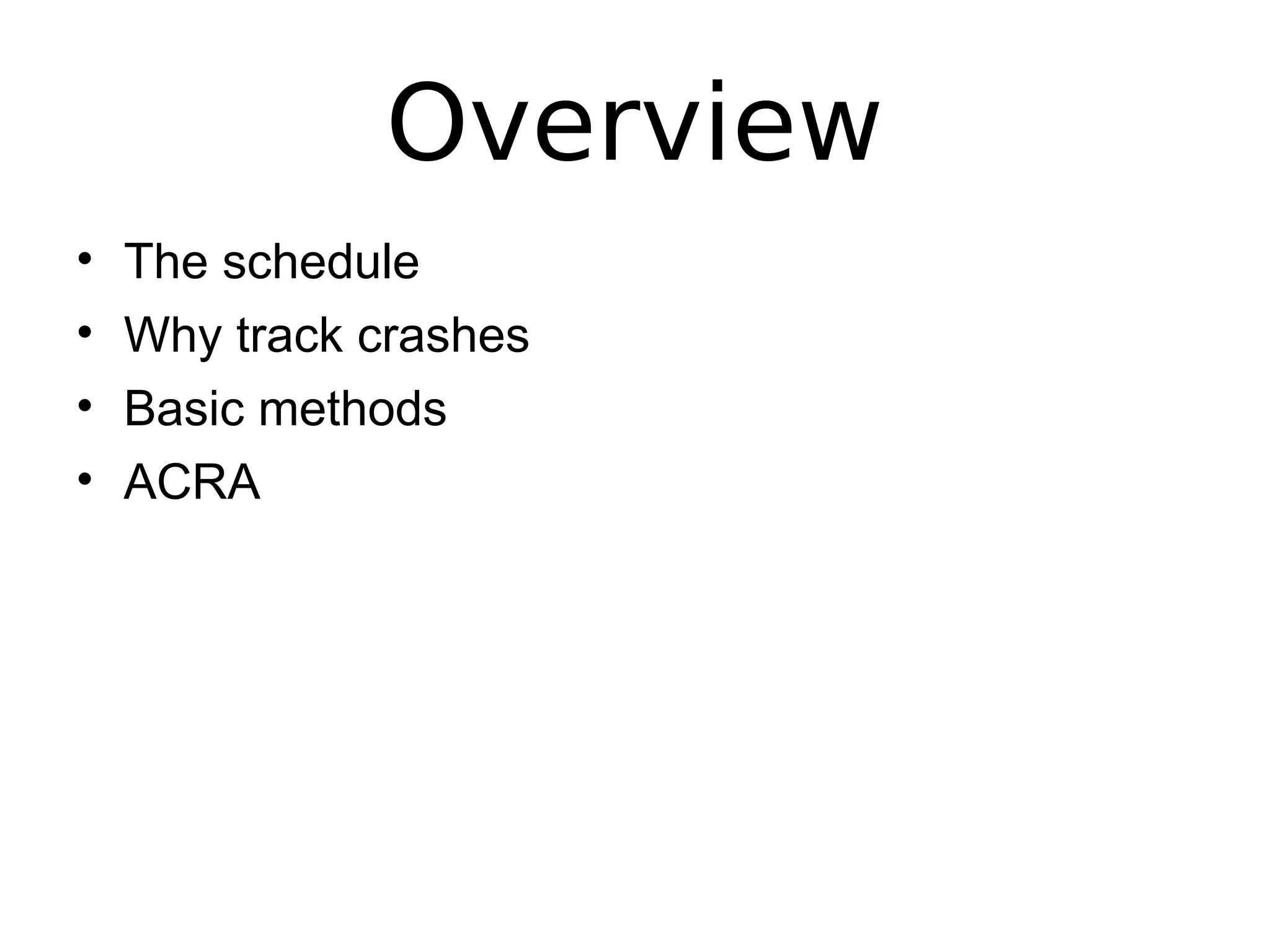 Overview

• The schedule
• Why track crashes
• Basic methods
• ACRA